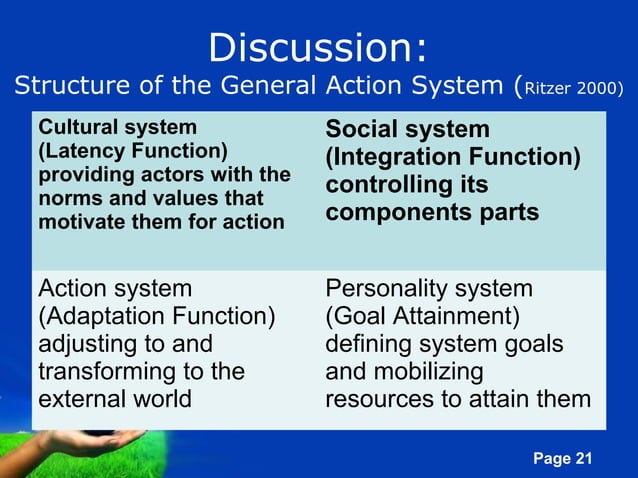 Discussion:
Structure of the General Action System (Ritzer 2000)

| Cultural system (Latency Function) providing actors with the norms and values that motivate them for action | Social system (Integration Function) controlling its components parts |
|---|---|
| Action system (Adaptation Function) adjusting to and transforming to the external world | Personality system (Goal Attainment) defining system goals and mobilizing resources to attain them |

Page 21